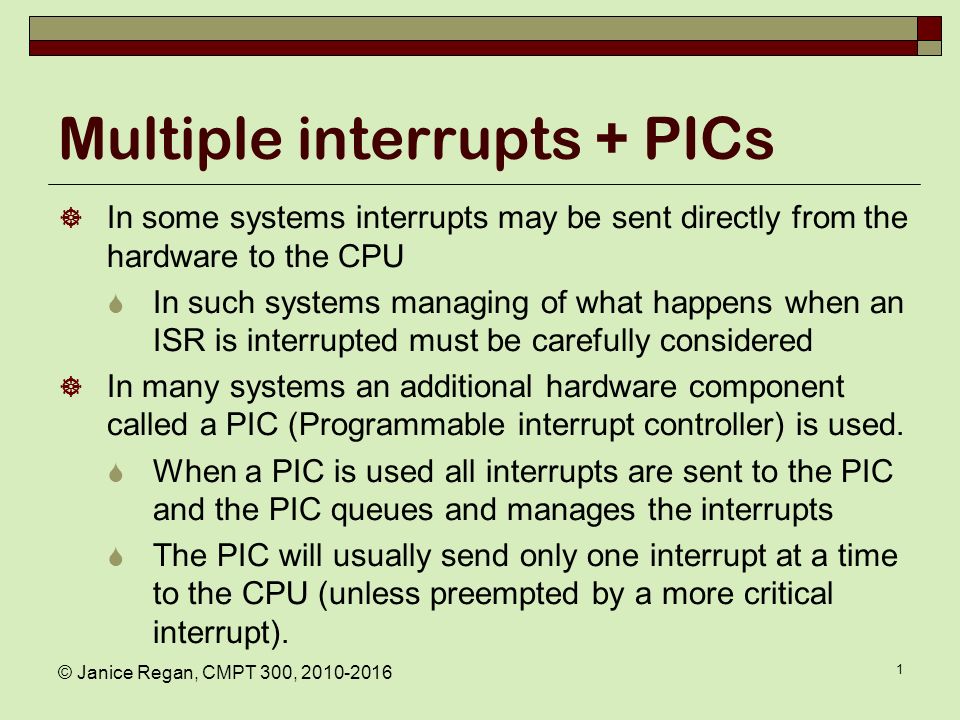 Multiple interrupts + PICs

In some systems interrupts may be sent directly from the hardware to the CPU

In such systems managing of what happens when an ISR is interrupted must be carefully considered

In many systems an additional hardware component called a PIC (Programmable interrupt controller) is used.

When a PIC is used all interrupts are sent to the PIC and the PIC queues and manages the interrupts

The PIC will usually send only one interrupt at a time to the CPU (unless preempted by a more critical interrupt).

© Janice Regan, CMPT 300, 2010-2016

1